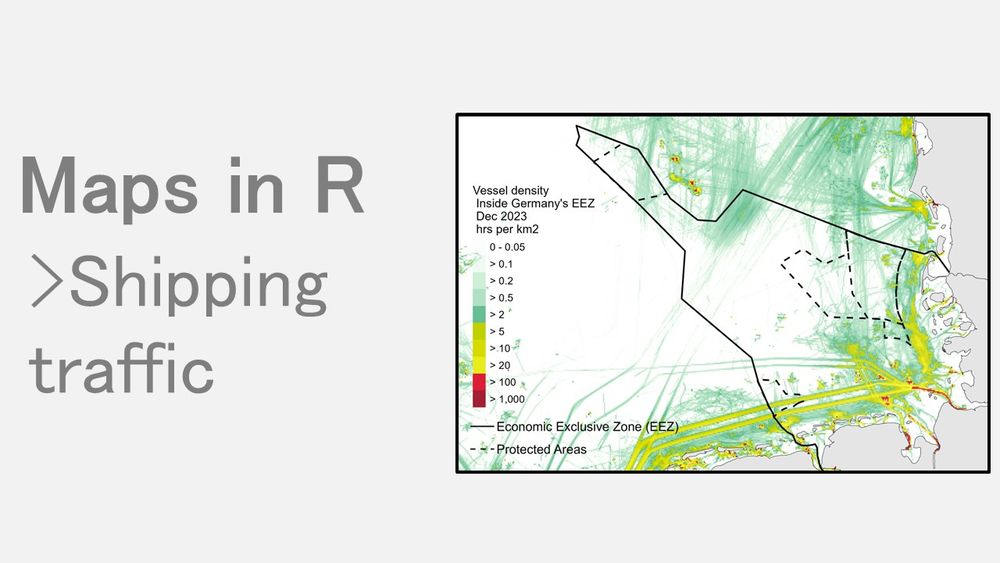 Maps in R
>Shipping traffic

Vessel density
Inside Germany's EEZ
Dec 2023
hrs per km2

0 - 0.05
> 0.1
> 0.2
> 0.5
> 2
> 5
> 10
> 20
> 100
> 1,000

Economic Exclusive Zone (EEZ)
Protected Areas